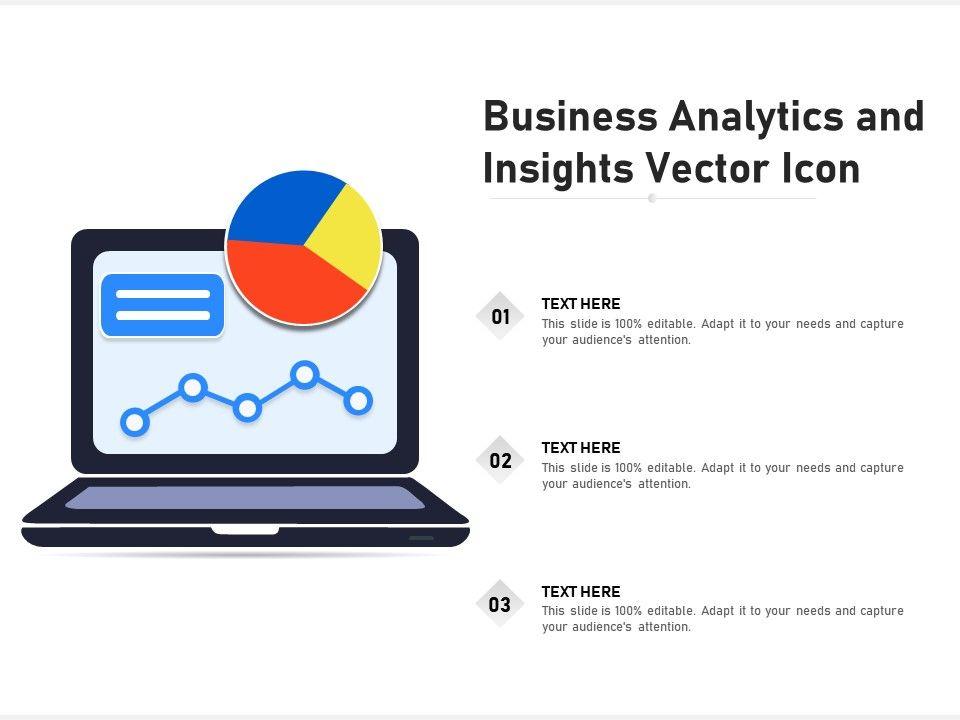 Business Analytics and Insights Vector Icon

01

TEXT HERE
This slide is 100% editable. Adapt it to your needs and capture your audience's attention.

02

TEXT HERE
This slide is 100% editable. Adapt it to your needs and capture your audience's attention.

03

TEXT HERE
This slide is 100% editable. Adapt it to your needs and capture your audience's attention.